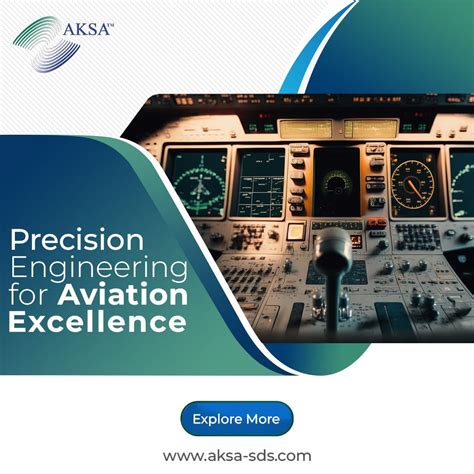 AKSA™

Precision Engineering for Aviation Excellence

Explore More

www.aksa-sds.com